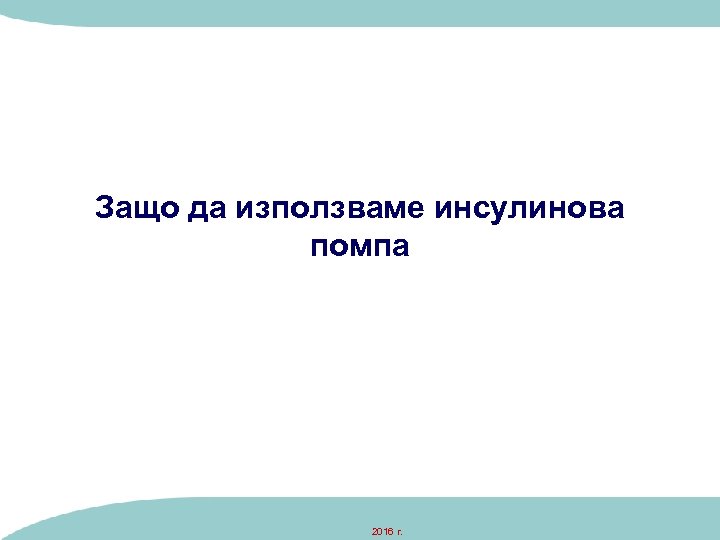 Защо да използваме инсулинова помпа

2016 г.